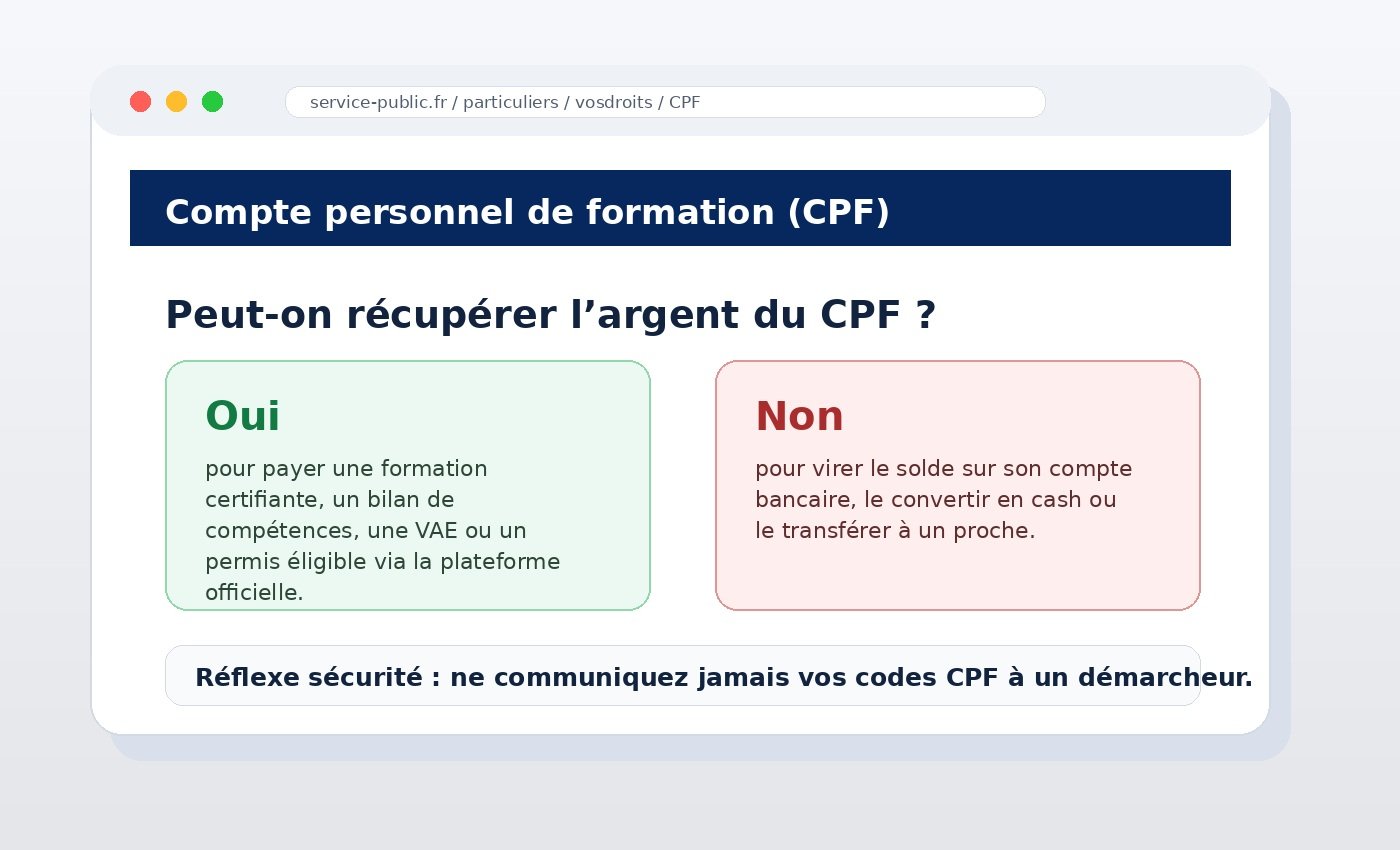 service-public.fr / particuliers / vosdroits / CPF

Compte personnel de formation (CPF)

Peut-on récupérer l’argent du CPF ?

Oui

pour payer une formation certifiante, un bilan de compétences, une VAE ou un permis éligible via la plateforme officielle.

Non

pour virer le solde sur son compte bancaire, le convertir en cash ou le transférer à un proche.

Réflexe sécurité : ne communiquez jamais vos codes CPF à un démarcheur.